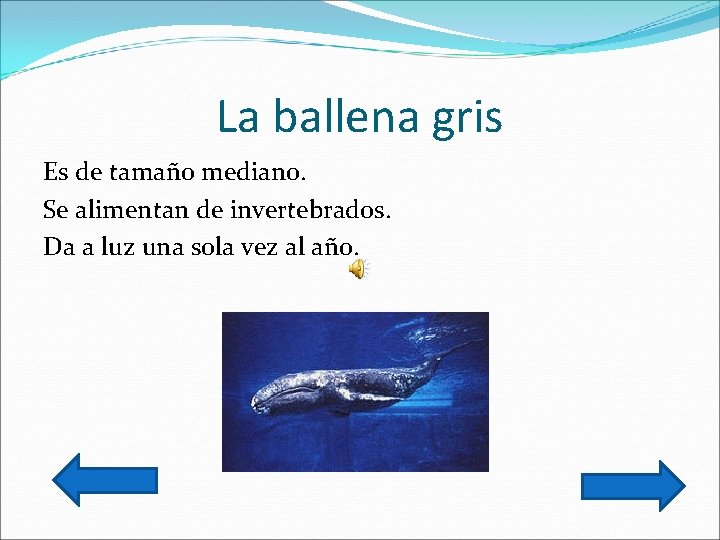 La ballena gris

Es de tamaño mediano.
Se alimentan de invertebrados.
Da a luz una sola vez al año.